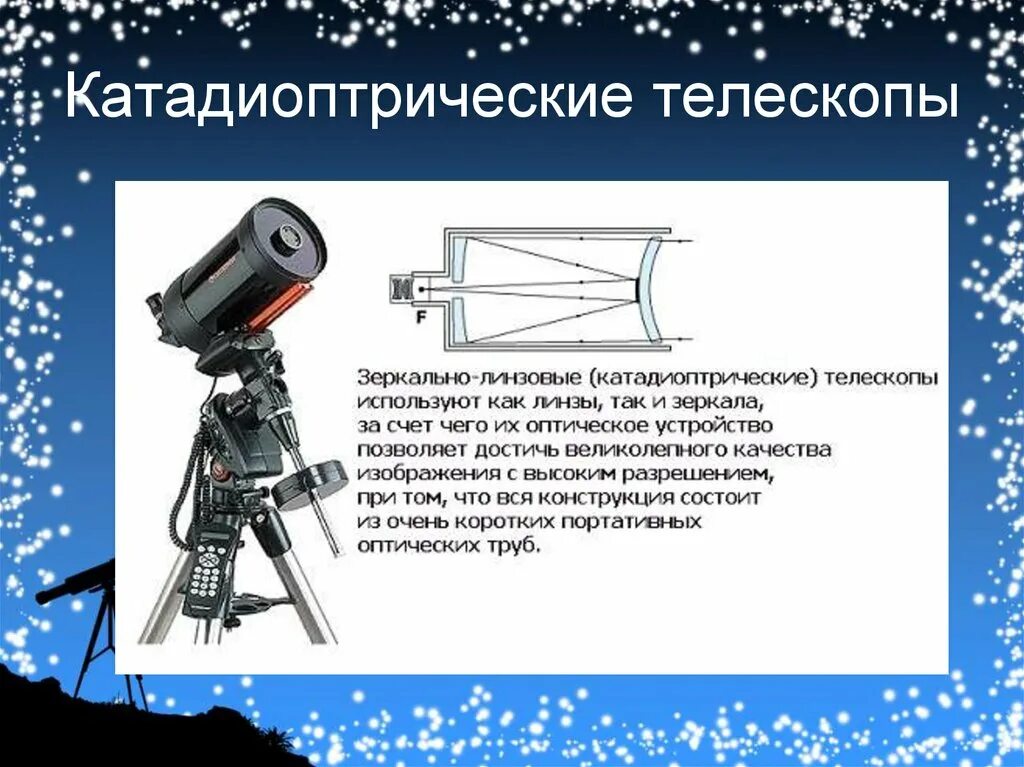 Катадиоптрические телескопы

F

Зеркально-линзовые (катадиоптрические) телескопы используют как линзы, так и зеркала, за счет чего их оптическое устройство позволяет достичь великолепного качества изображения с высоким разрешением, при том, что вся конструкция состоит из очень коротких портативных оптических труб.